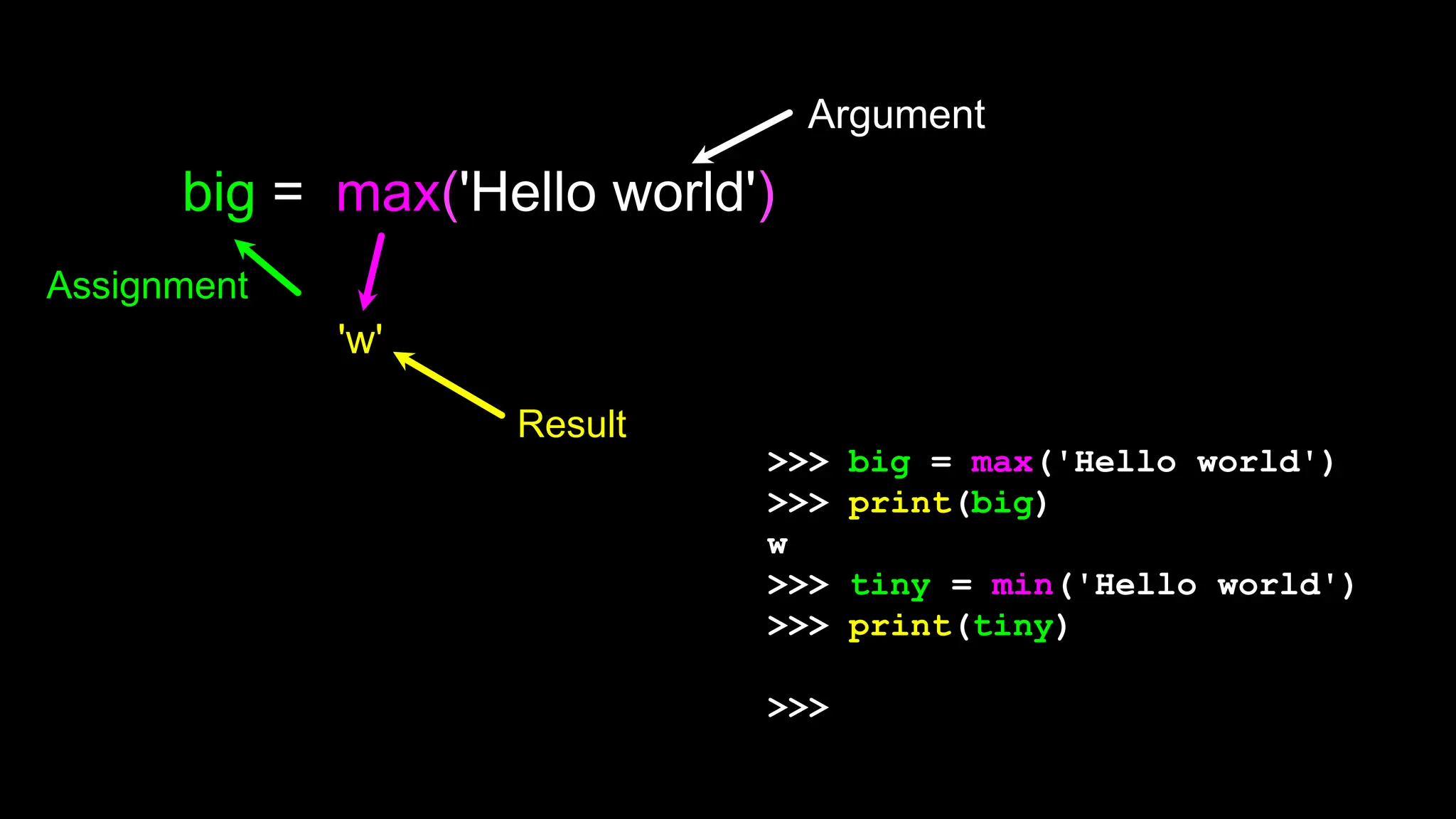 Argument

big = max('Hello world')

Assignment

'w'

Result

>>> big = max('Hello world')
>>> print(big)
w
>>> tiny = min('Hello world')
>>> print(tiny)

>>>